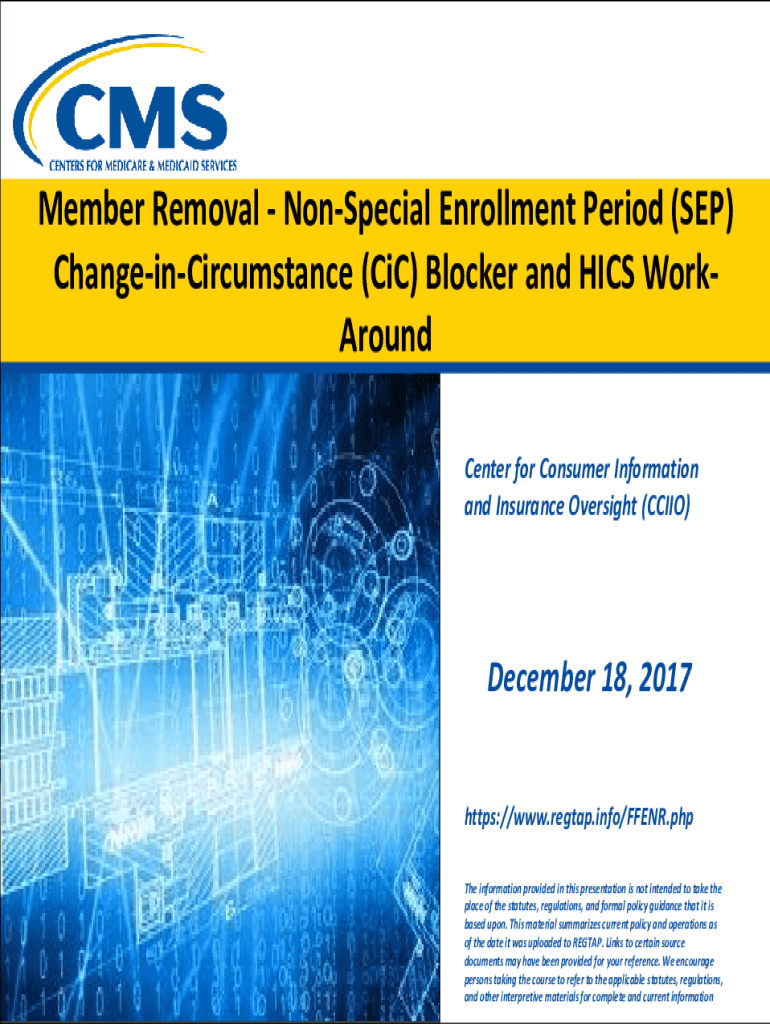 CMS
CENTERS FOR MEDICARE & MEDICAID SERVICES

Member Removal - Non-Special Enrollment Period (SEP) Change-in-Circumstance (CiC) Blocker and HICS Work-Around

Center for Consumer Information and Insurance Oversight (CCIIO)

December 18, 2017

https://www.regtap.info/FFENR.php

The information provided in this presentation is not intended to take the place of the statutes, regulations, and formal policy guidance that it is based upon. This material summarizes current policy and operations as of the date it was uploaded to REGTAP. Links to certain source documents may have been provided for your reference. We encourage persons taking the course to refer to the applicable statutes, regulations, and other interpretive materials for complete and current information